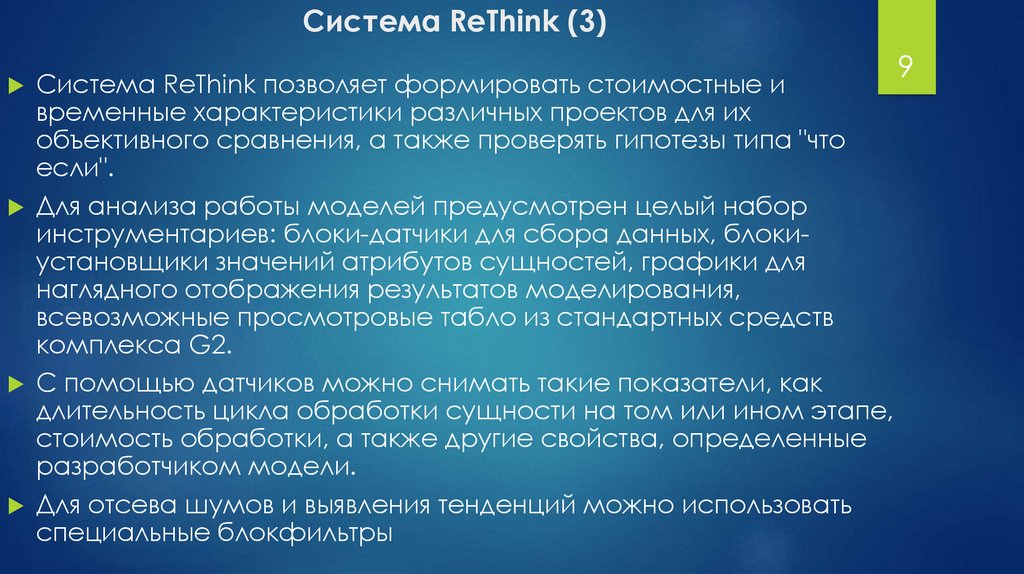 Система ReThink (3)

9

Система ReThink позволяет формировать стоимостные и временные характеристики различных проектов для их объективного сравнения, а также проверять гипотезы типа "что если".

Для анализа работы моделей предусмотрен целый набор инструментариев: блоки-датчики для сбора данных, блоки-установщики значений атрибутов сущностей, графики для наглядного отображения результатов моделирования, всевозможные просмотровые табло из стандартных средств комплекса G2.

С помощью датчиков можно снимать такие показатели, как длительность цикла обработки сущности на том или ином этапе, стоимость обработки, а также другие свойства, определенные разработчиком модели.

Для отсева шумов и выявления тенденций можно использовать специальные блокфильтры